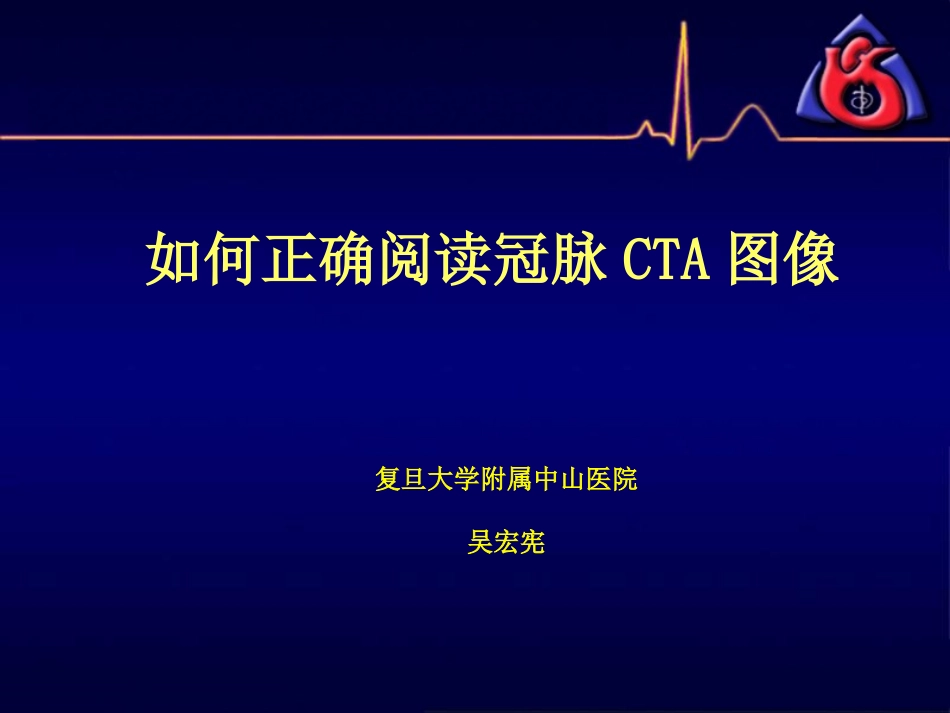 如何正确阅读冠脉 CTA 图像

复旦大学附属中山医院

吴宏宪